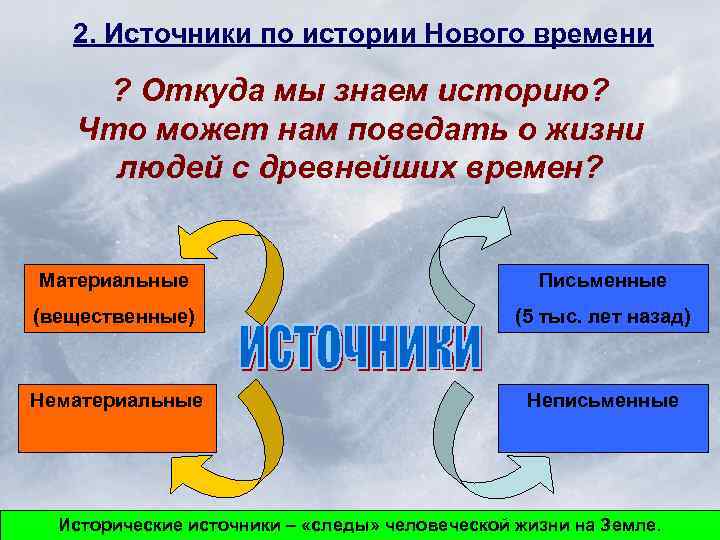 2. Источники по истории Нового времени

? Откуда мы знаем историю? Что может нам поведать о жизни людей с древнейших времен?

Материальные
(вещественные)

Письменные
(5 тыс. лет назад)

ИСТОЧНИКИ

Нематериальные

Неписьменные

Исторические источники – «следы» человеческой жизни на Земле.